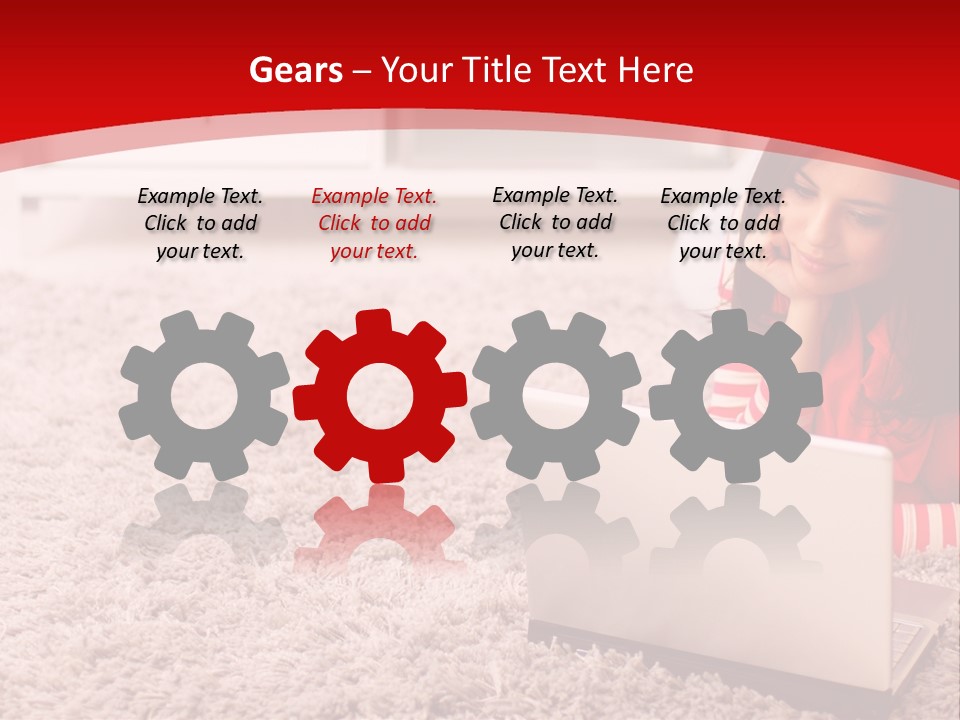 Gears – Your Title Text Here

Example Text. Click to add your text.

Example Text. Click to add your text.

Example Text. Click to add your text.

Example Text. Click to add your text.